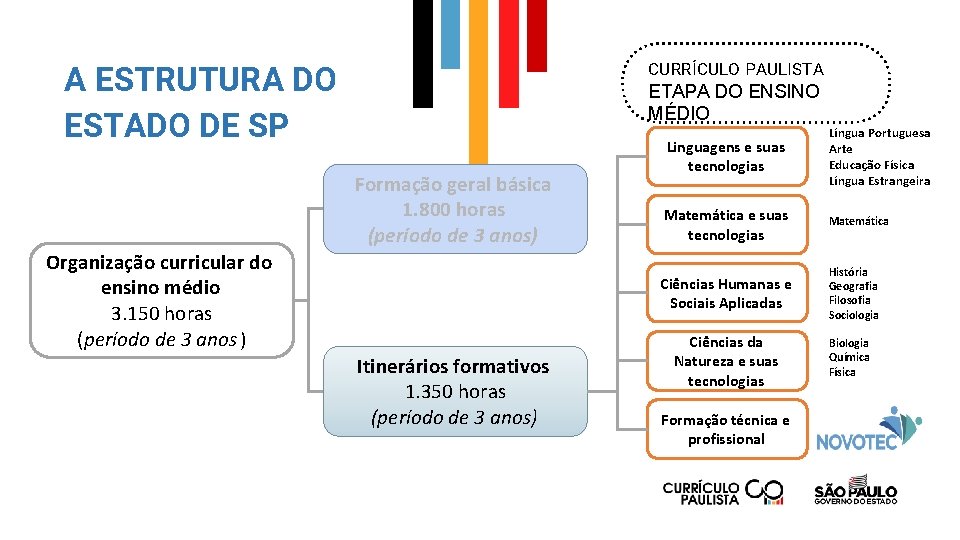 A ESTRUTURA DO ESTADO DE SP

CURRÍCULO PAULISTA
ETAPA DO ENSINO MÉDIO

Organização curricular do ensino médio
3.150 horas
(período de 3 anos)

Formação geral básica
1.800 horas
(período de 3 anos)

Itinerários formativos
1.350 horas
(período de 3 anos)

Linguagens e suas tecnologias

Língua Portuguesa
Arte
Educação Física
Língua Estrangeira

Matemática e suas tecnologias

Matemática

Ciências Humanas e Sociais Aplicadas

História
Geografia
Filosofia
Sociologia

Ciências da Natureza e suas tecnologias

Biologia
Química
Física

Formação técnica e profissional

NOVOTEC

CURRÍCULO PAULISTA

SÃO PAULO
GOVERNO DO ESTADO